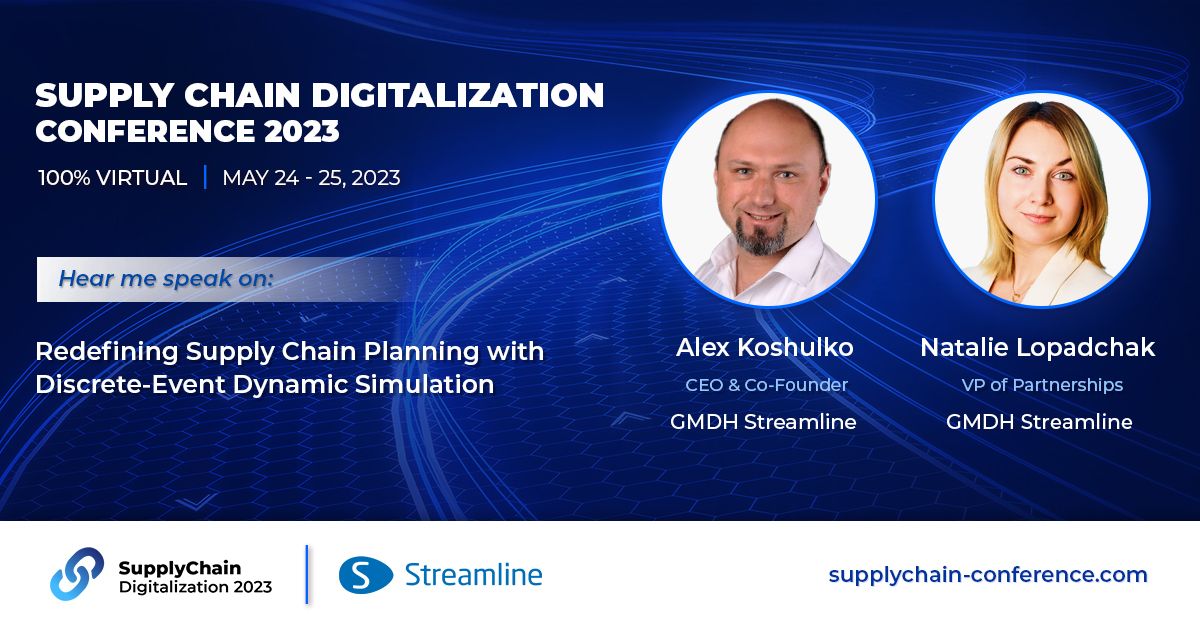 SUPPLY CHAIN DIGITALIZATION CONFERENCE 2023

100% VIRTUAL | MAY 24 - 25, 2023

Hear me speak on:

Redefining Supply Chain Planning with Discrete-Event Dynamic Simulation

Alex Koshulko
CEO & Co-Founder
GMDH Streamline

Natalie Lopadchak
VP of Partnerships
GMDH Streamline

SupplyChain Digitalization 2023

S Streamline

supplychain-conference.com